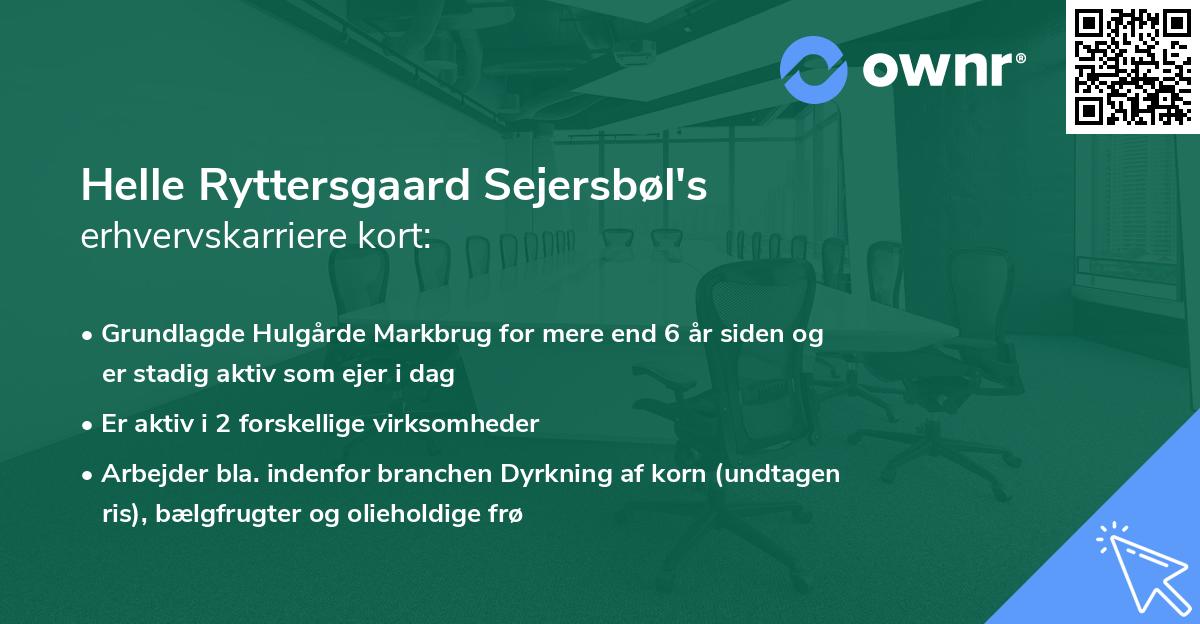 ownr®

Helle Ryttersgaard Sejersbøl's
erhvervskarriere kort:

• Grundlagde Hulgårde Markbrug for mere end 6 år siden og er stadig aktiv som ejer i dag
• Er aktiv i 2 forskellige virksomheder
• Arbejder bla. indenfor branchen Dyrkning af korn (undtagen ris), bælgfrugter og olieholdige frø